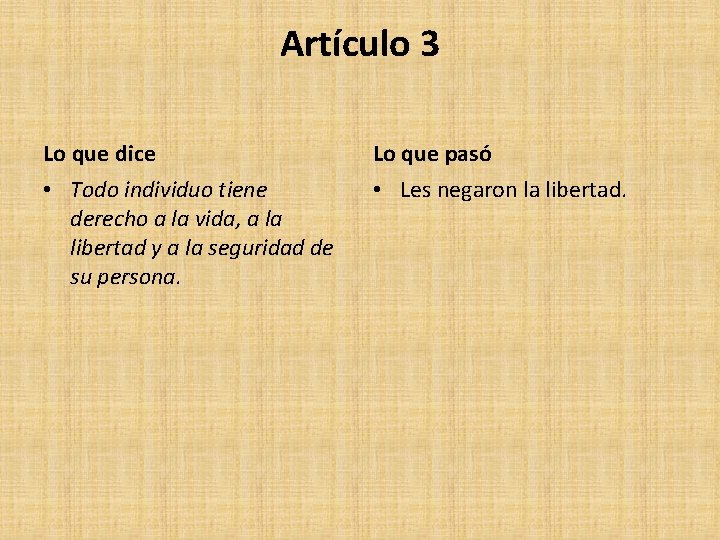 Artículo 3

Lo que dice

• Todo individuo tiene derecho a la vida, a la libertad y a la seguridad de su persona.

Lo que pasó

• Les negaron la libertad.